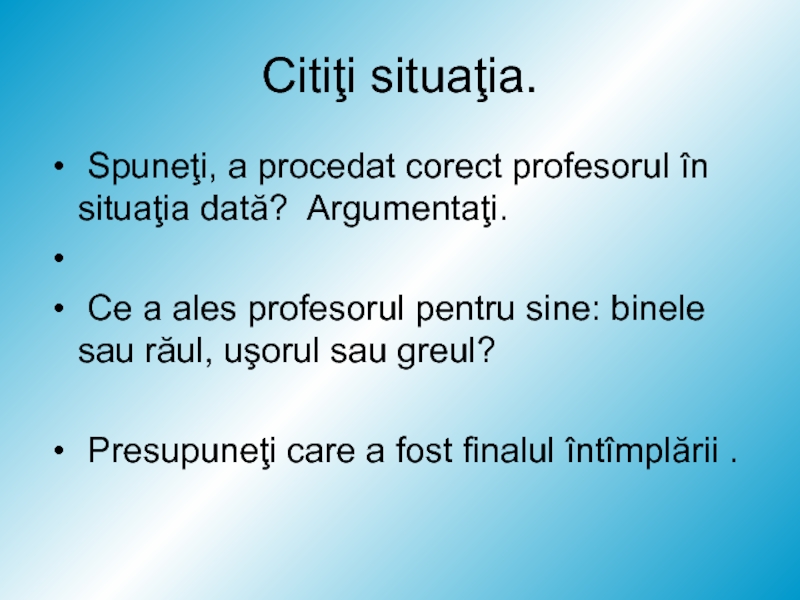 Citiţi situaţia.

• Spuneţi, a procedat corect profesorul în situaţia dată? Argumentaţi.

•

• Ce a ales profesorul pentru sine: binele sau răul, uşorul sau greul?

• Presupuneţi care a fost finalul întîmplării .